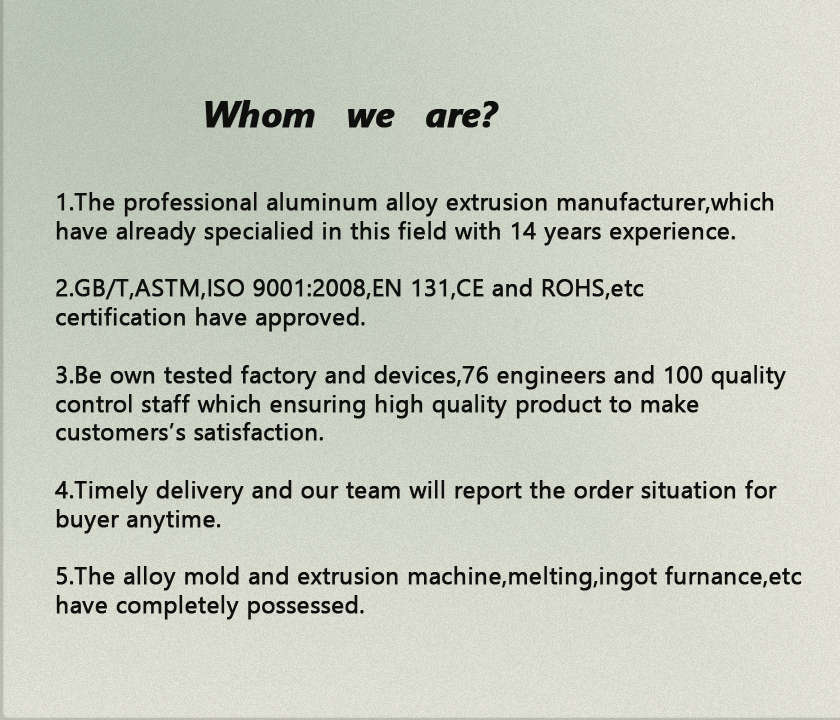 Whom we are?

1.The professional aluminum alloy extrusion manufacturer,which have already specialied in this field with 14 years experience.

2.GB/T,ASTM,ISO 9001:2008,EN 131,CE and ROHS,etc certification have approved.

3.Be own tested factory and devices,76 engineers and 100 quality control staff which ensuring high quality product to make customers's satisfaction.

4.Timely delivery and our team will report the order situation for buyer anytime.

5.The alloy mold and extrusion machine,melting,ingot furnance,etc have completely possessed.